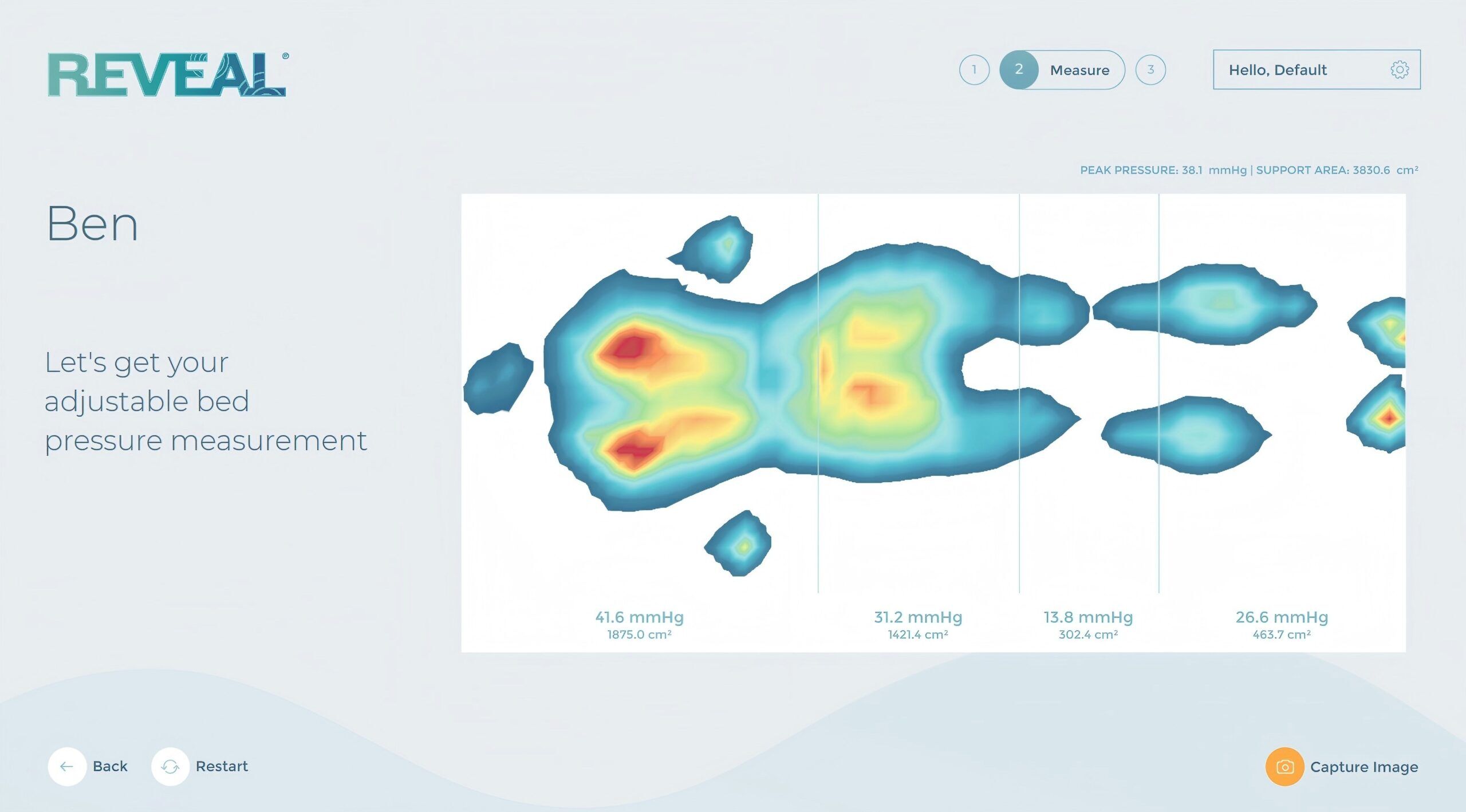 REVEAL®

1 2 Measure 3

Hello, Default

PEAK PRESSURE: 38.1 mmHg | SUPPORT AREA: 3830.6 cm²

Ben

Let's get your adjustable bed pressure measurement

41.6 mmHg
1875.0 cm²

31.2 mmHg
1421.4 cm²

13.8 mmHg
302.4 cm²

26.6 mmHg
463.7 cm²

Back

Restart

Capture Image